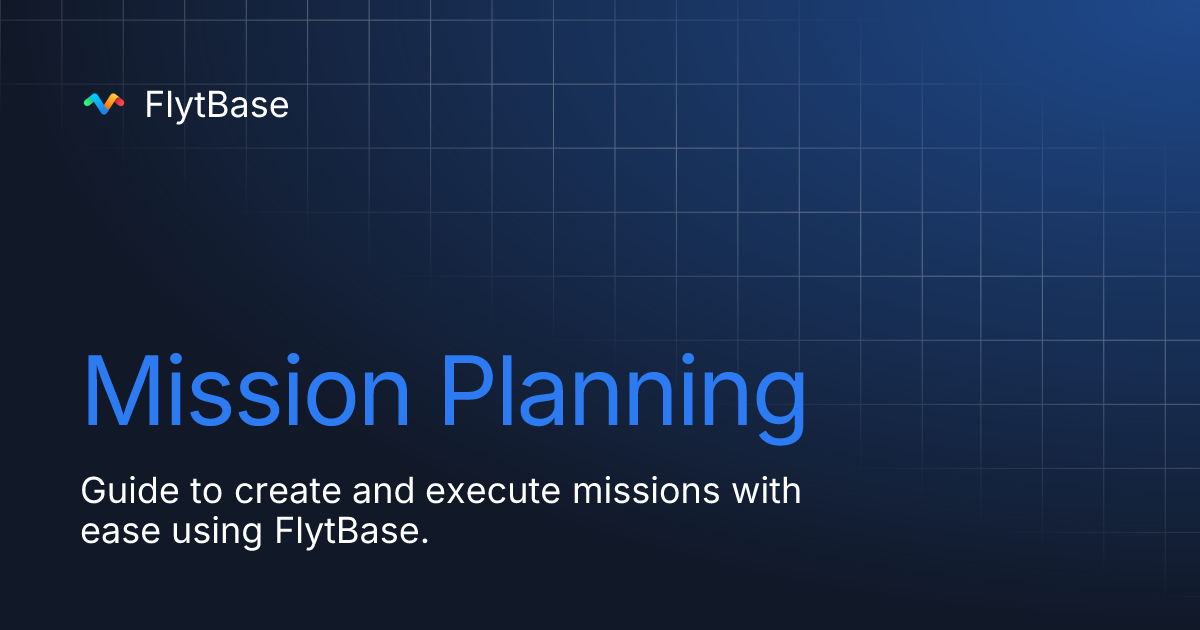 FlytBase

Mission Planning

Guide to create and execute missions with ease using FlytBase.